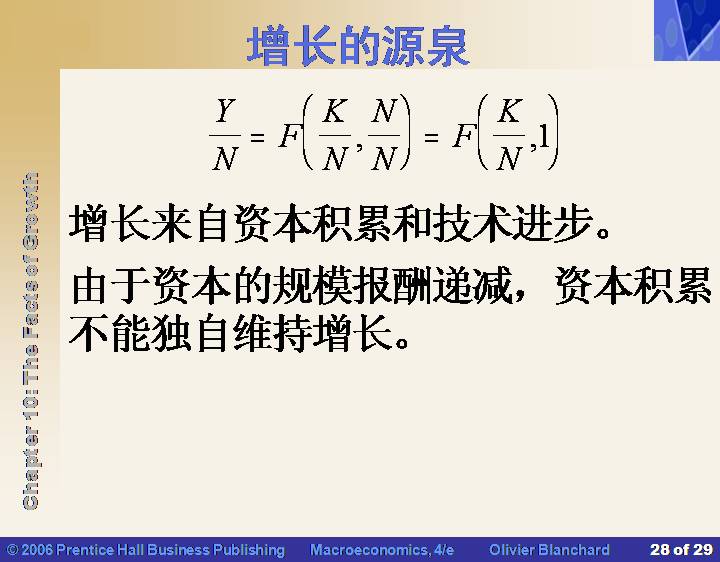 增长的源泉

$\frac{Y}{N} = F\left(\frac{K}{N}, \frac{N}{N}\right) = F\left(\frac{K}{N}, 1\right)$

增长来自资本积累和技术进步。

由于资本的规模报酬递减，资本积累不能独自维持增长。

Chapter 10: The Facts of Growth

© 2006 Prentice Hall Business Publishing Macroeconomics, 4/e Olivier Blanchard 28 of 29